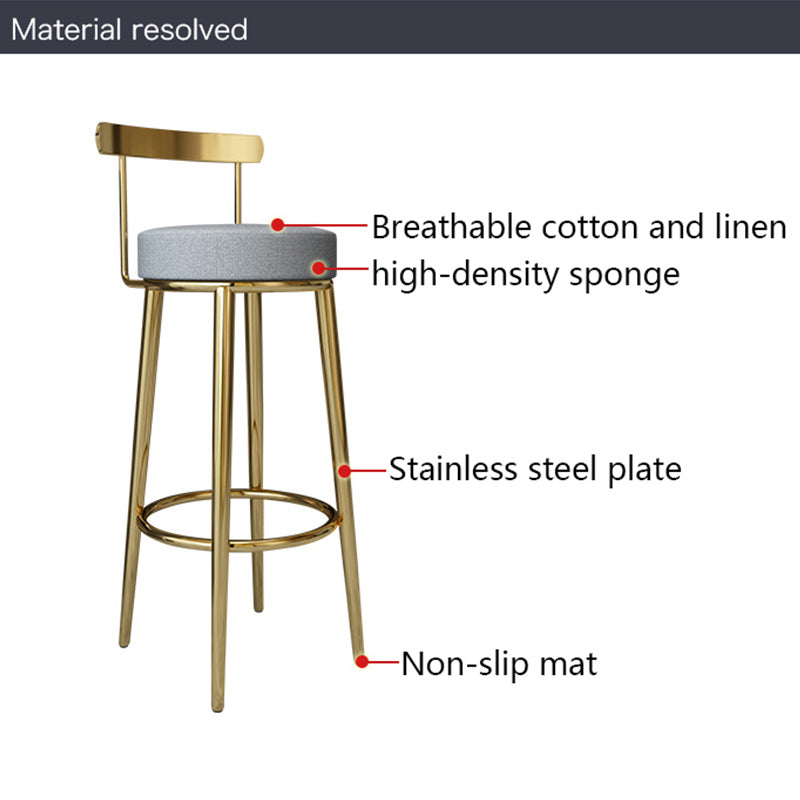 Material resolved

Breathable cotton and linen

high-density sponge

Stainless steel plate

Non-slip mat